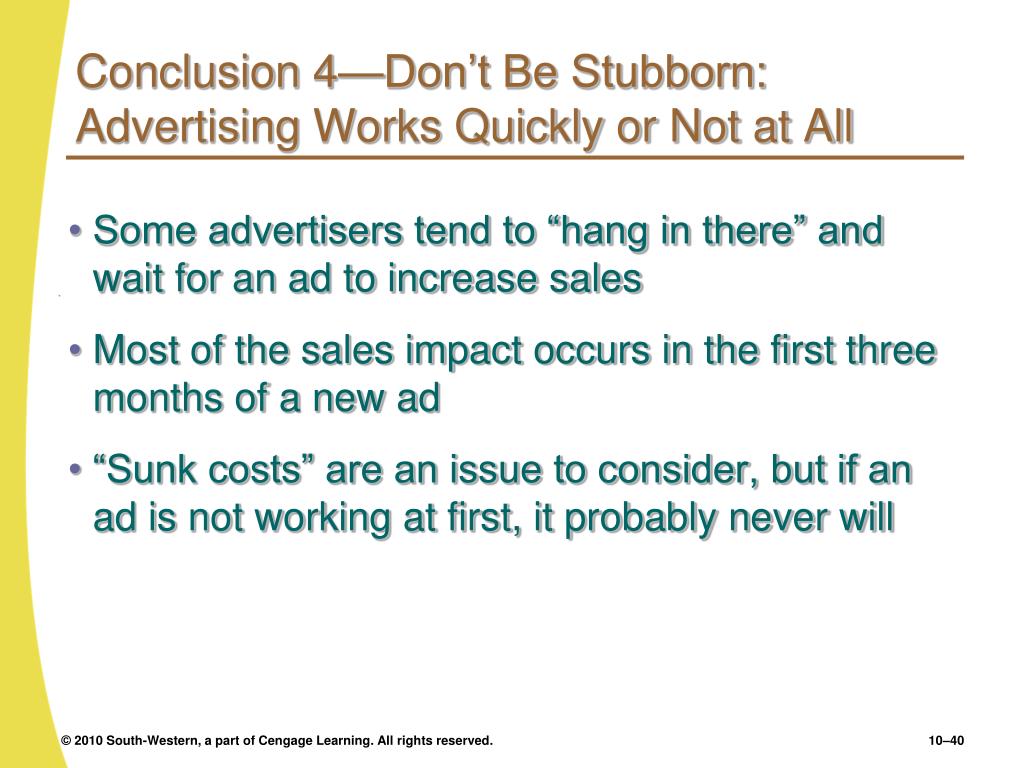 Conclusion 4—Don’t Be Stubborn: Advertising Works Quickly or Not at All

• Some advertisers tend to “hang in there” and wait for an ad to increase sales

• Most of the sales impact occurs in the first three months of a new ad

• “Sunk costs” are an issue to consider, but if an ad is not working at first, it probably never will

© 2010 South-Western, a part of Cengage Learning. All rights reserved.

10–40